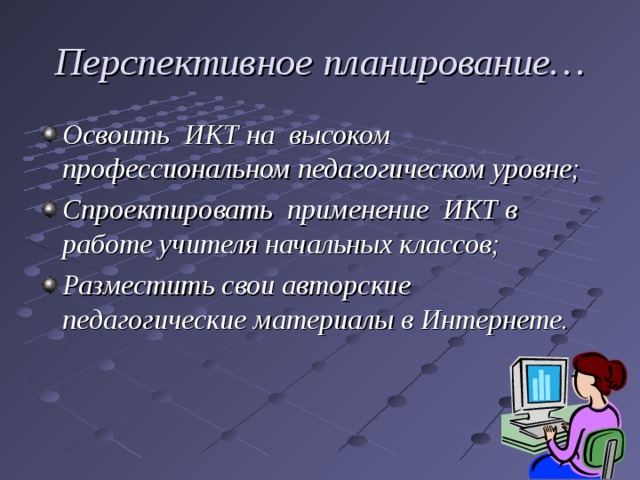 Перспективное планирование…

Освоить ИКТ на высоком профессиональном педагогическом уровне;

Спроектировать применение ИКТ в работе учителя начальных классов;

Разместить свои авторские педагогические материалы в Интернете.